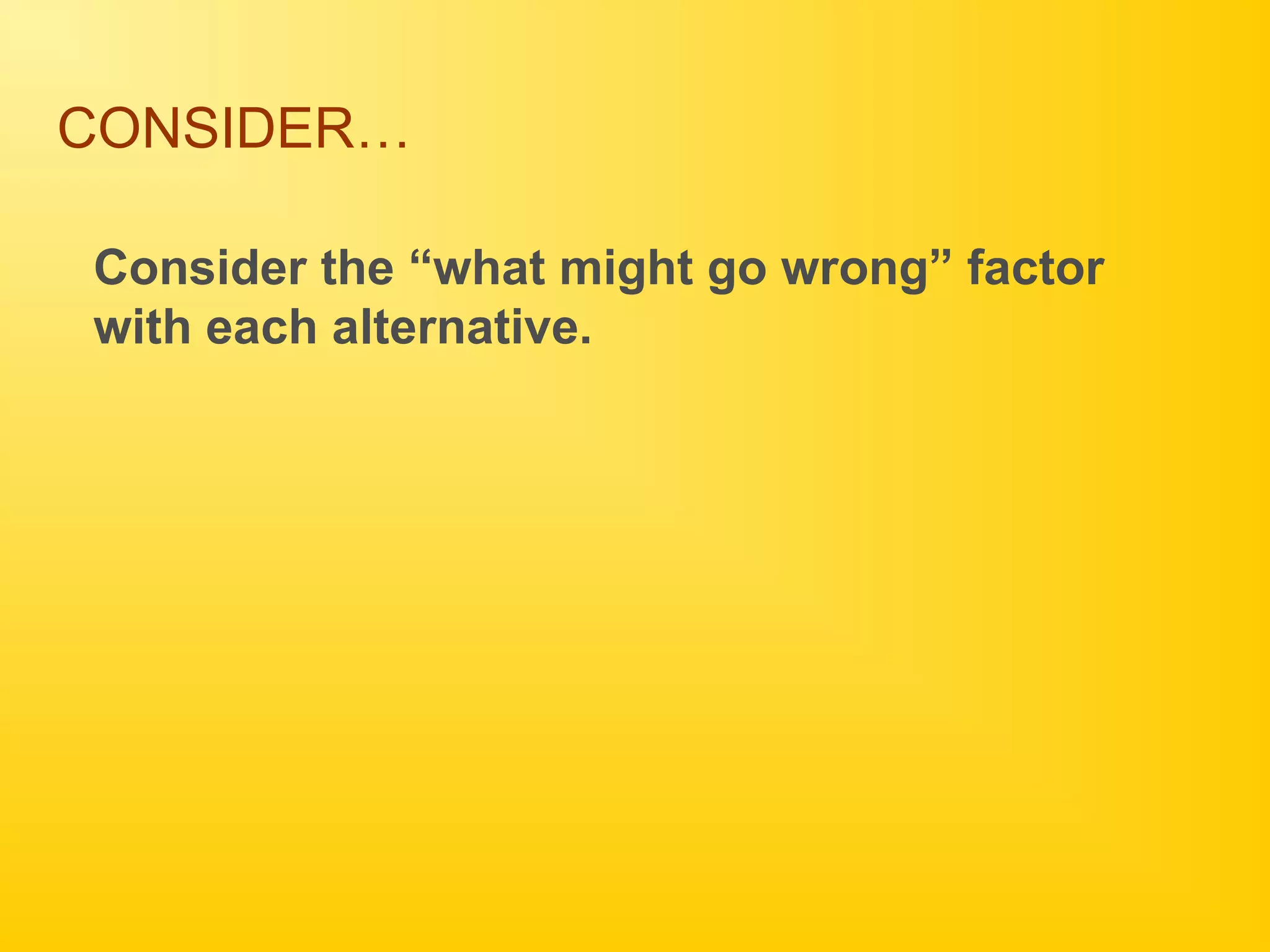 CONSIDER…

Consider the “what might go wrong” factor with each alternative.